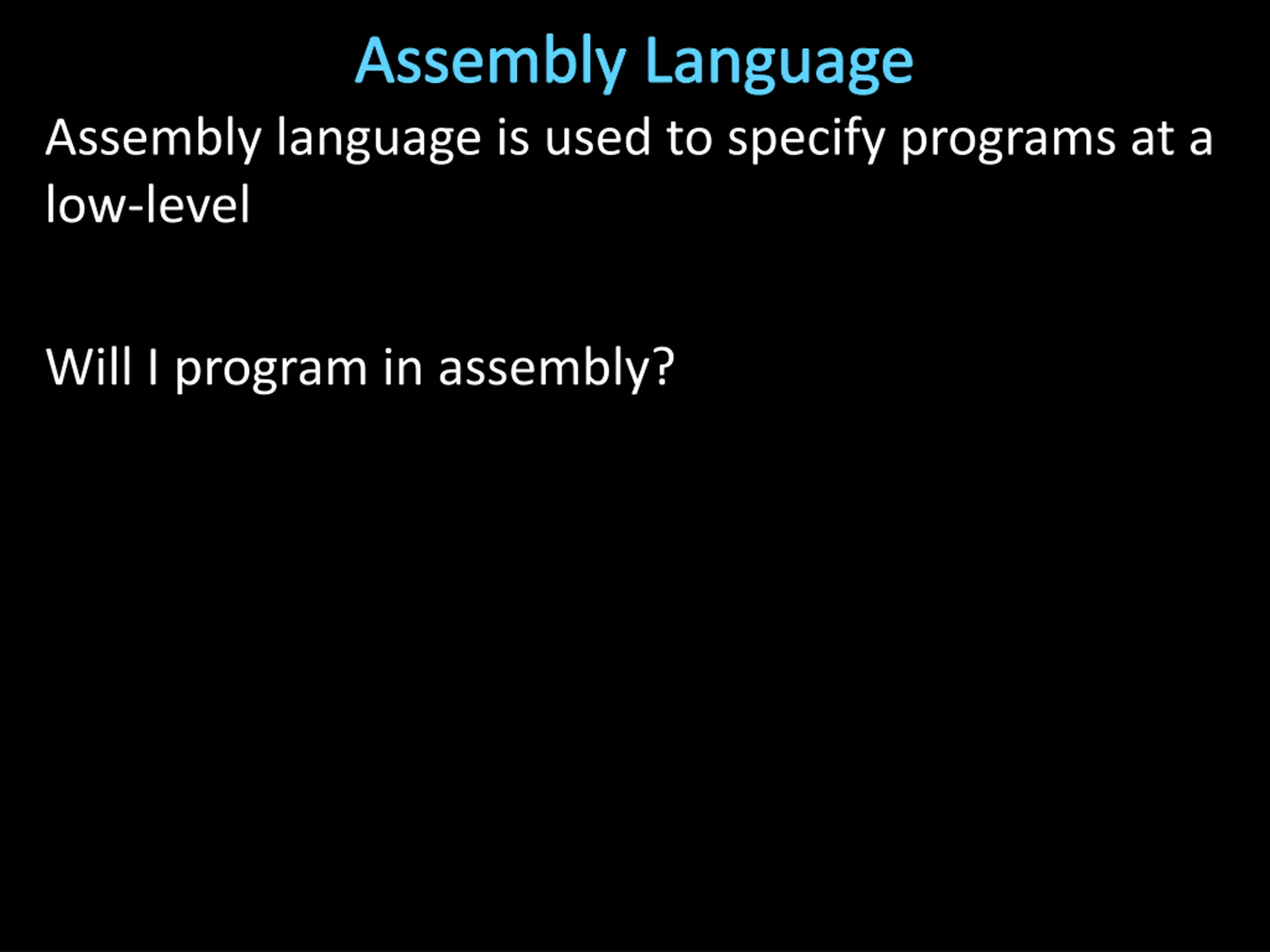 Assembly Language

Assembly language is used to specify programs at a low-level

Will I program in assembly?